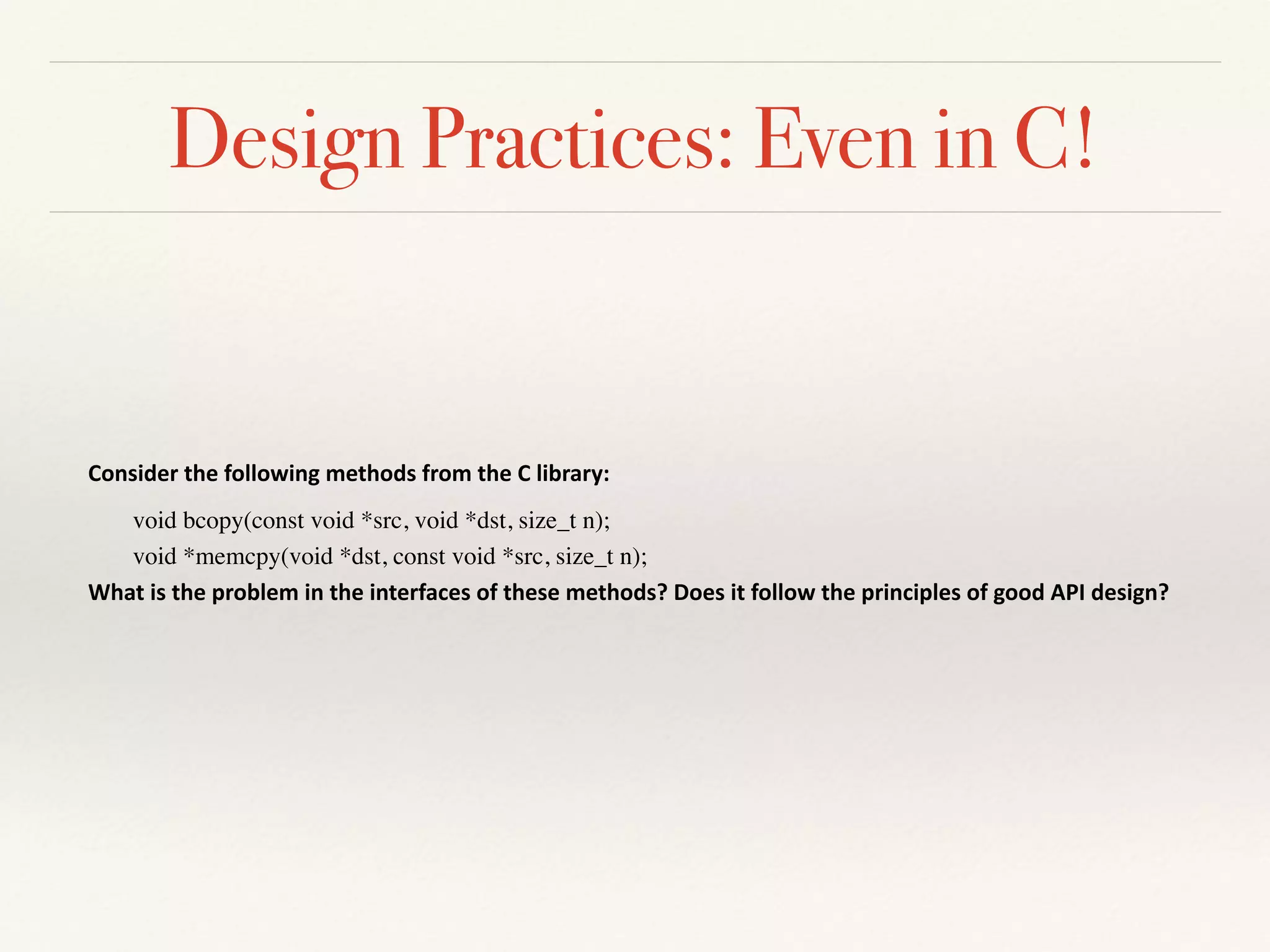 Design Practices: Even in C!

Consider the following methods from the C library:

void bcopy(const void *src, void *dst, size_t n);
void *memcpy(void *dst, const void *src, size_t n);

What is the problem in the interfaces of these methods? Does it follow the principles of good API design?